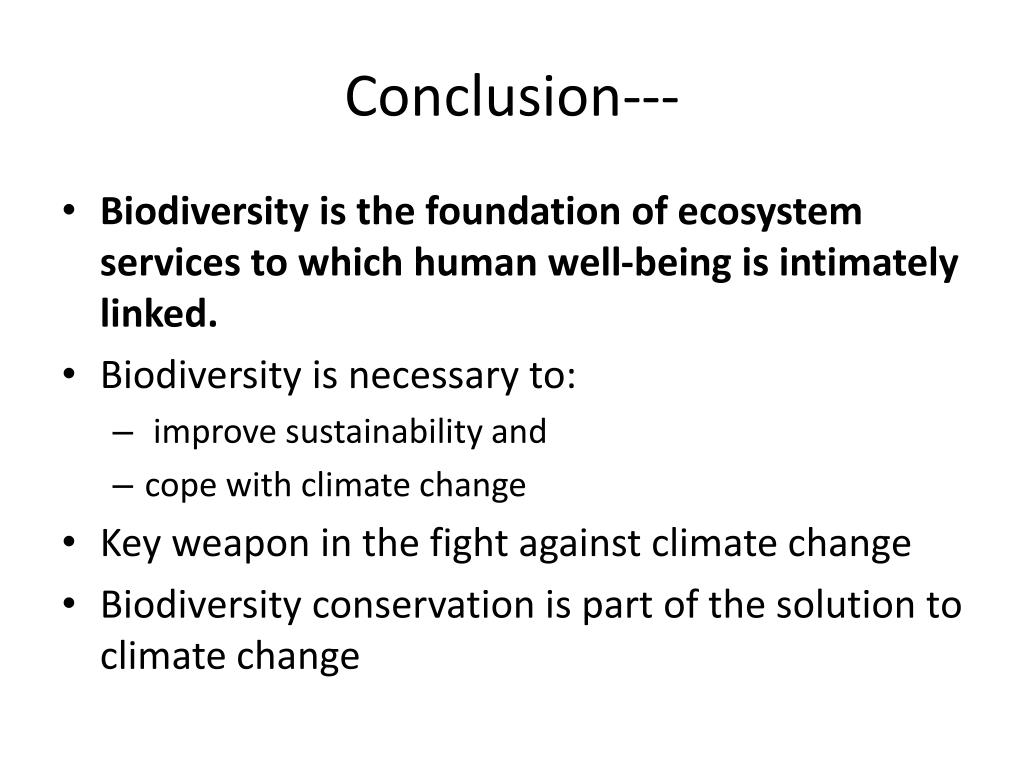 Conclusion---

• Biodiversity is the foundation of ecosystem services to which human well-being is intimately linked.
• Biodiversity is necessary to:
– improve sustainability and
– cope with climate change
• Key weapon in the fight against climate change
• Biodiversity conservation is part of the solution to climate change